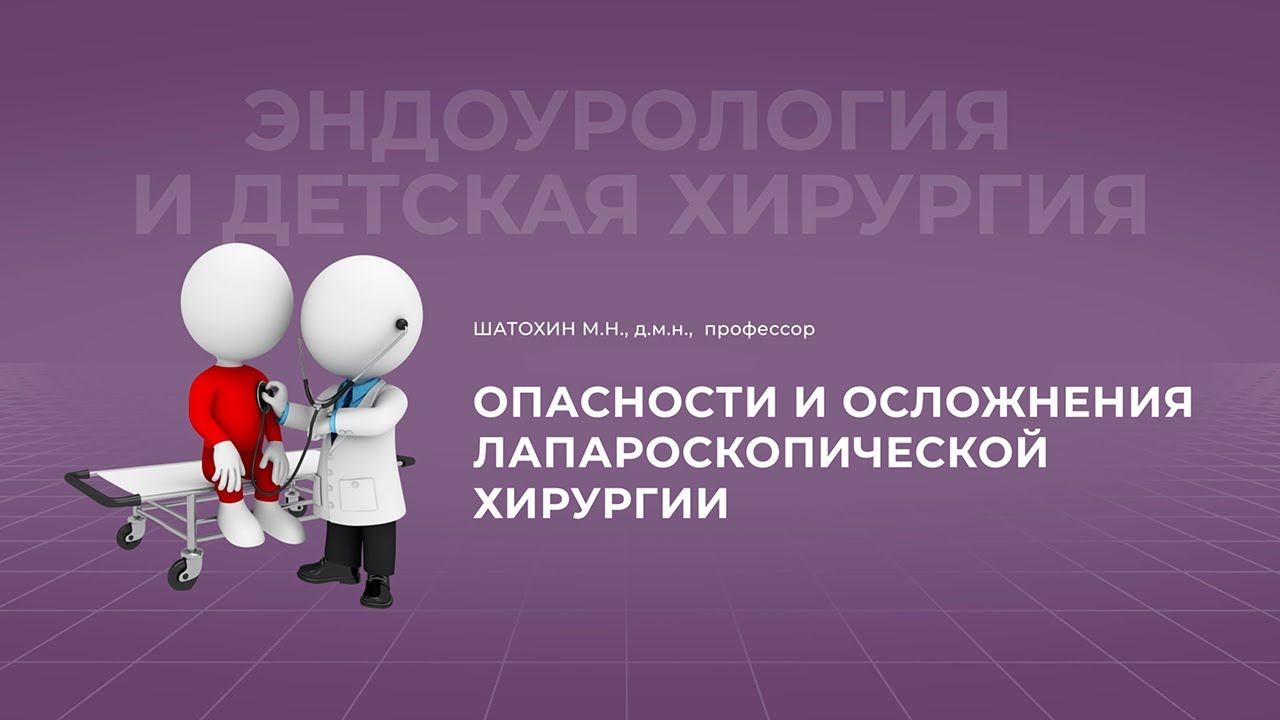 ЭНДОУРОЛОГИЯ
И ДЕТСКАЯ ХИРУРГИЯ

ШАТОХИН М.Н., д.м.н., профессор

ОПАСНОСТИ И ОСЛОЖНЕНИЯ ЛАПАРОСКОПИЧЕСКОЙ ХИРУРГИИ